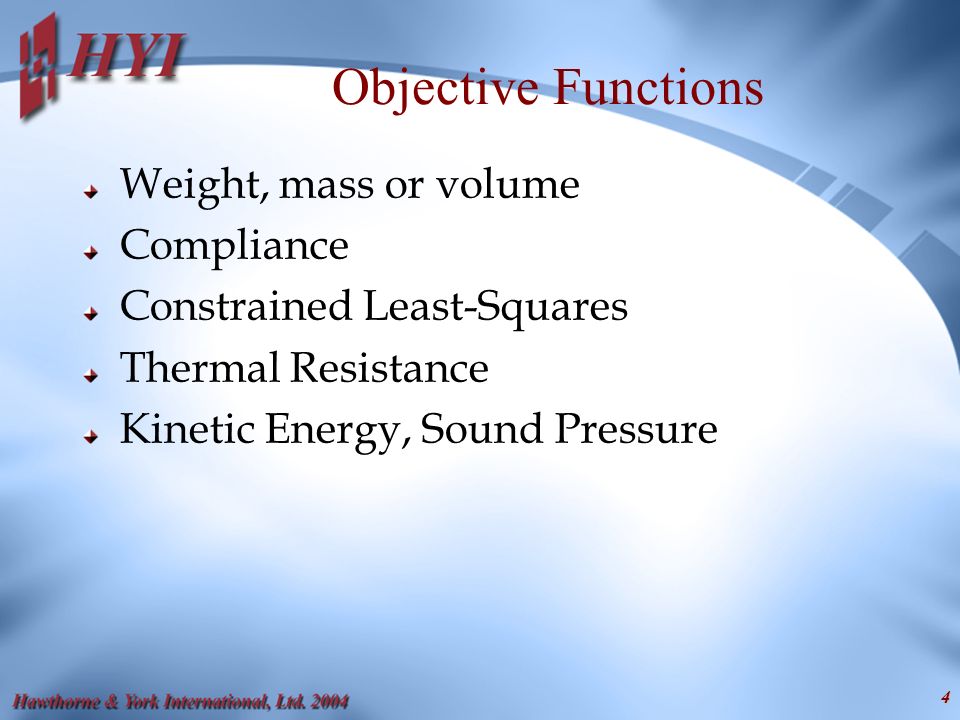 HYI

Objective Functions

Weight, mass or volume
Compliance
Constrained Least-Squares
Thermal Resistance
Kinetic Energy, Sound Pressure

Hawthorne & York International, Ltd. 2004

4